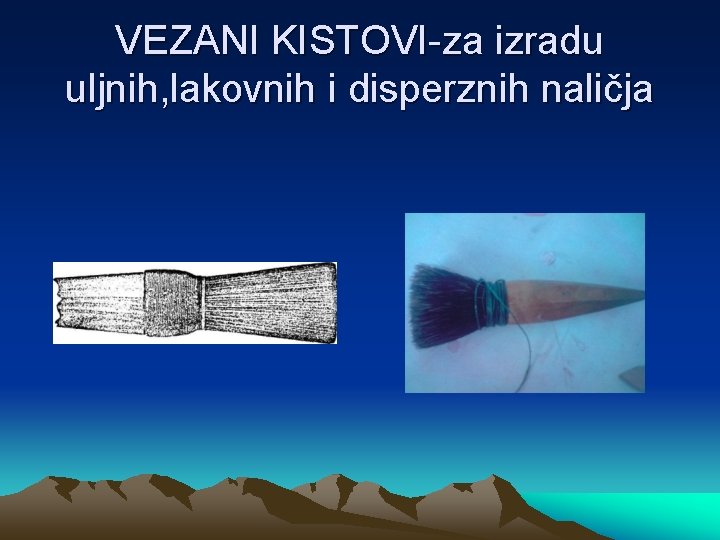 VEZANI KISTOVI-za izradu uljnih,lakovnih i disperznih naličja